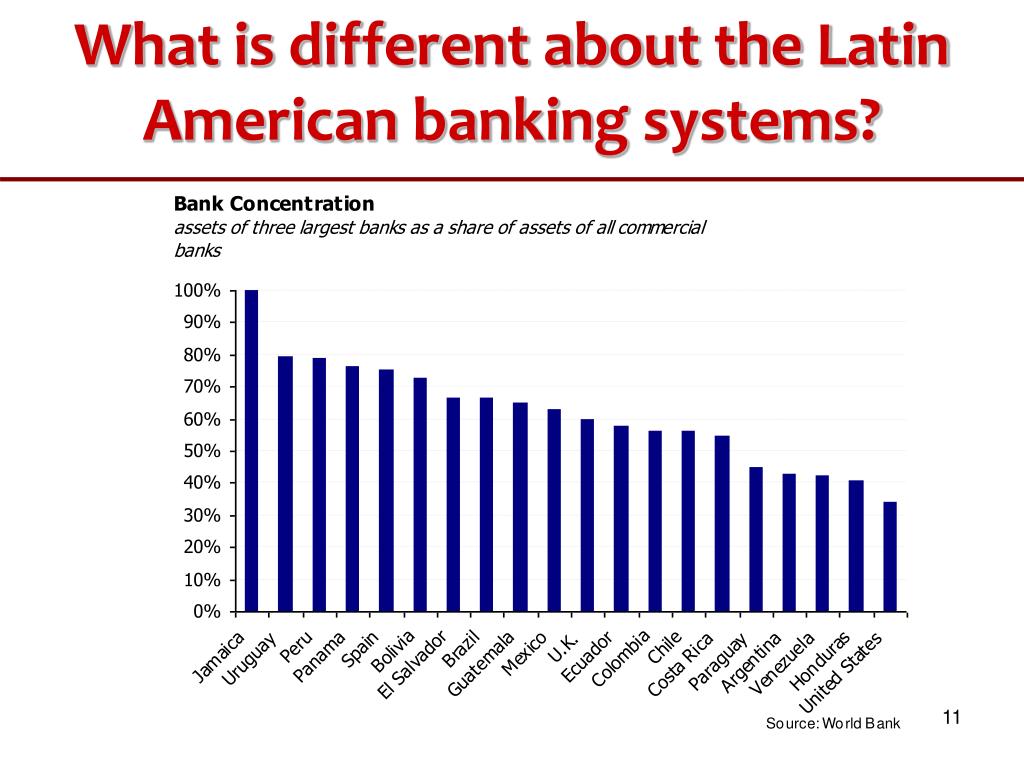 What is different about the Latin American banking systems?

Bank Concentration
assets of three largest banks as a share of assets of all commercial banks

100%
90%
80%
70%
60%
50%
40%
30%
20%
10%
0%

Jamaica
Uruguay
Peru
Panama
Spain
Bolivia
El Salvador
Brazil
Guatemala
Mexico
U.K.
Ecuador
Colombia
Chile
Costa Rica
Paraguay
Argentina
Venezuela
Honduras
United States

Source: World Bank

11